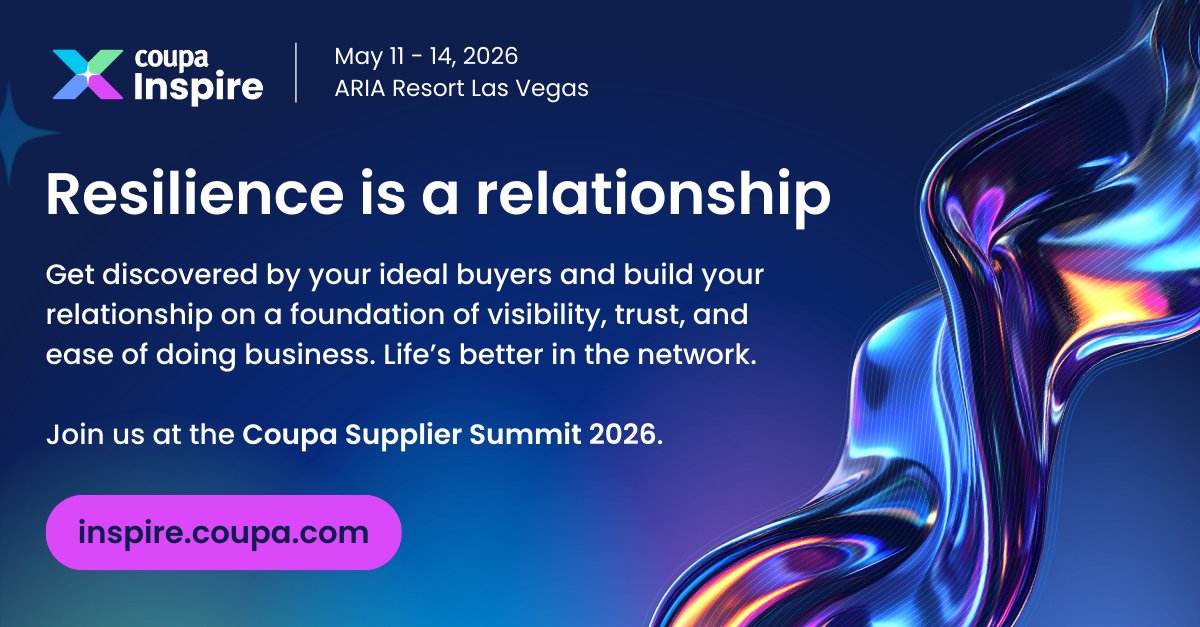 coupa Inspire

May 11 - 14, 2026
ARIA Resort Las Vegas

Resilience is a relationship

Get discovered by your ideal buyers and build your relationship on a foundation of visibility, trust, and ease of doing business. Life's better in the network.

Join us at the Coupa Supplier Summit 2026.

inspire.coupa.com